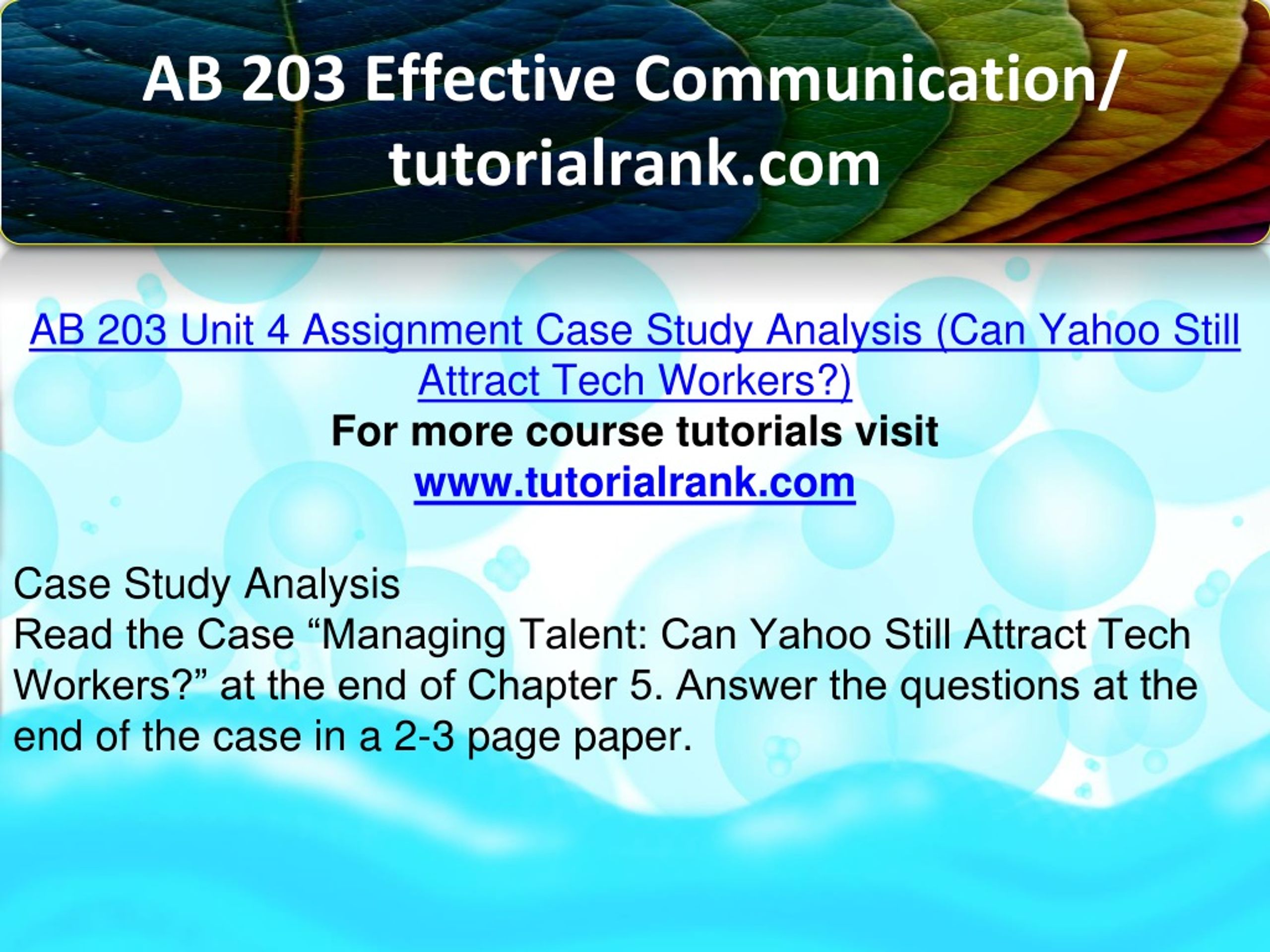 AB 203 Effective Communication/ tutorialrank.com

AB 203 Unit 4 Assignment Case Study Analysis (Can Yahoo Still Attract Tech Workers?)
For more course tutorials visit
www.tutorialrank.com

Case Study Analysis
Read the Case “Managing Talent: Can Yahoo Still Attract Tech Workers?” at the end of Chapter 5. Answer the questions at the end of the case in a 2-3 page paper.